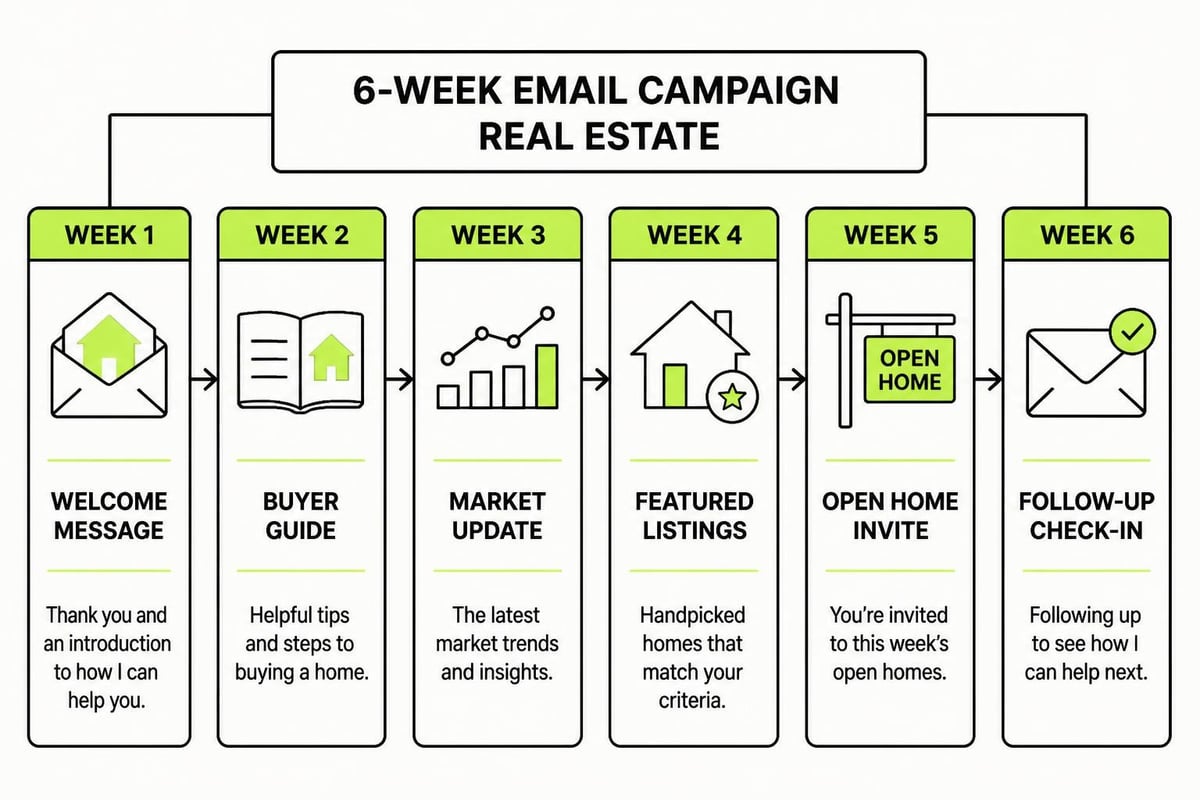 6-WEEK EMAIL CAMPAIGN
REAL ESTATE

WEEK 1

WELCOME MESSAGE

Thank you and an introduction to how I can help you.

WEEK 2

BUYER GUIDE

Helpful tips and steps to buying a home.

WEEK 3

MARKET UPDATE

The latest market trends and insights.

WEEK 4

FEATURED LISTINGS

Handpicked homes that match your criteria.

WEEK 5

OPEN HOME

OPEN HOME INVITE

You're invited to this week's open homes.

WEEK 6

FOLLOW-UP CHECK-IN

Following up to see how I can help next.